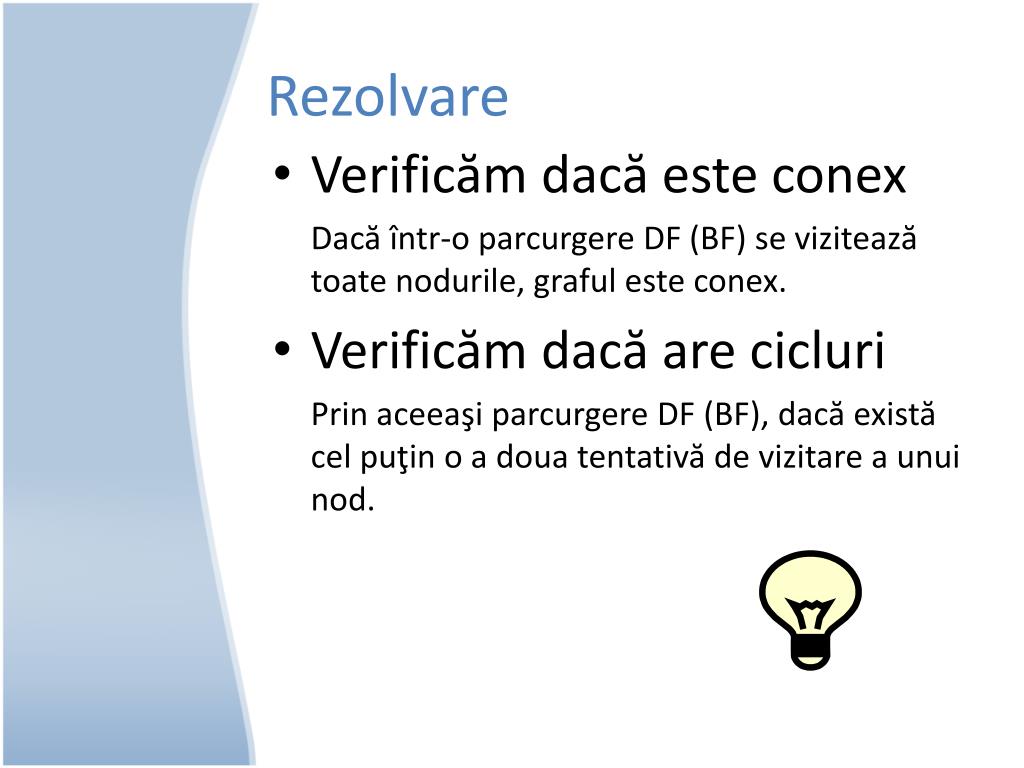 Rezolvare

• Verificăm dacă este conex

Dacă într-o parcurgere DF (BF) se vizitează toate nodurile, graful este conex.

• Verificăm dacă are cicluri

Prin aceeaşi parcurgere DF (BF), dacă există cel puţin o a doua tentativă de vizitare a unui nod.